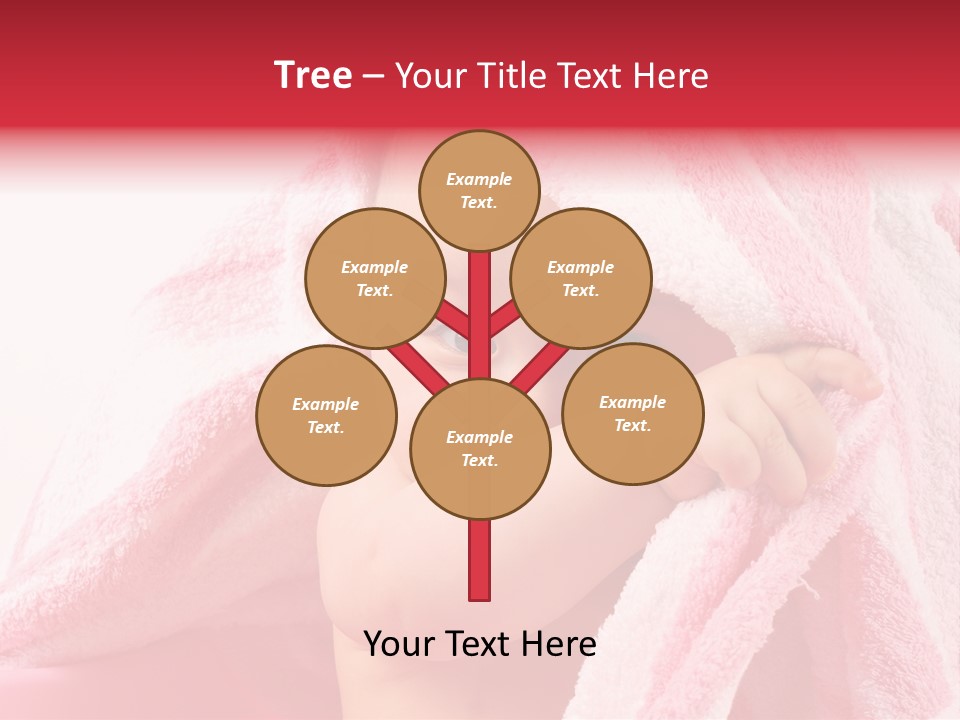 Tree – Your Title Text Here

Example Text.

Example Text.

Example Text.

Example Text.

Example Text.

Example Text.

Your Text Here